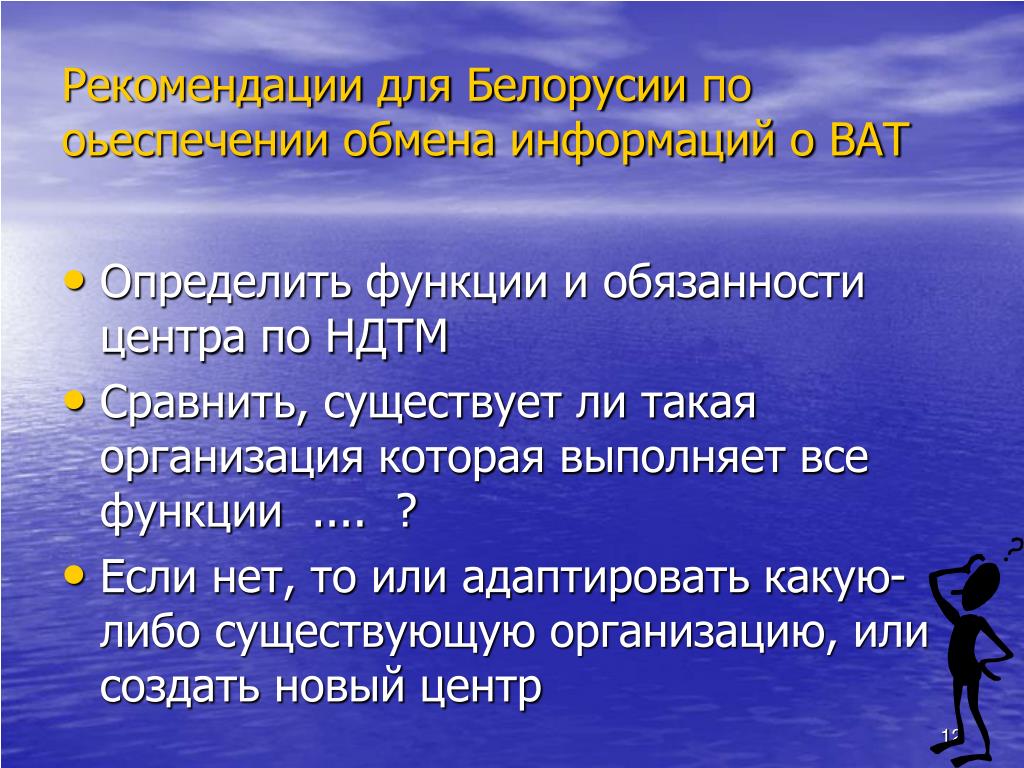 Рекомендации для Белорусии по оьеспечении обмена информаций о ВАТ

• Определить функции и обязанности центра по НДТМ
• Сравнить, существует ли такая организация которая выполняет все функции .... ?
• Если нет, то или адаптировать какую-либо существующую организацию, или создать новый центр

12